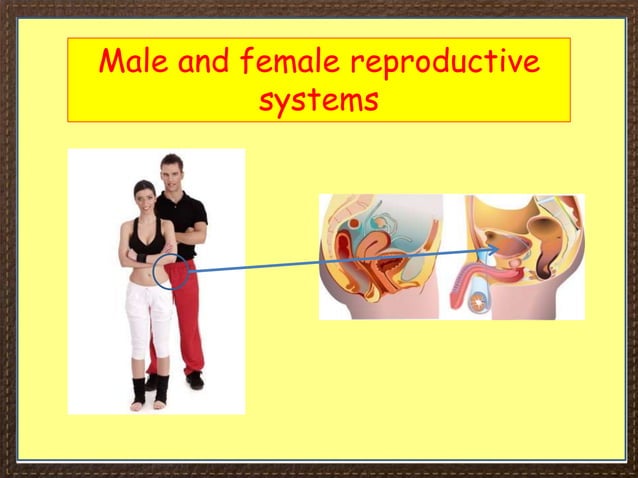 Male and female reproductive systems